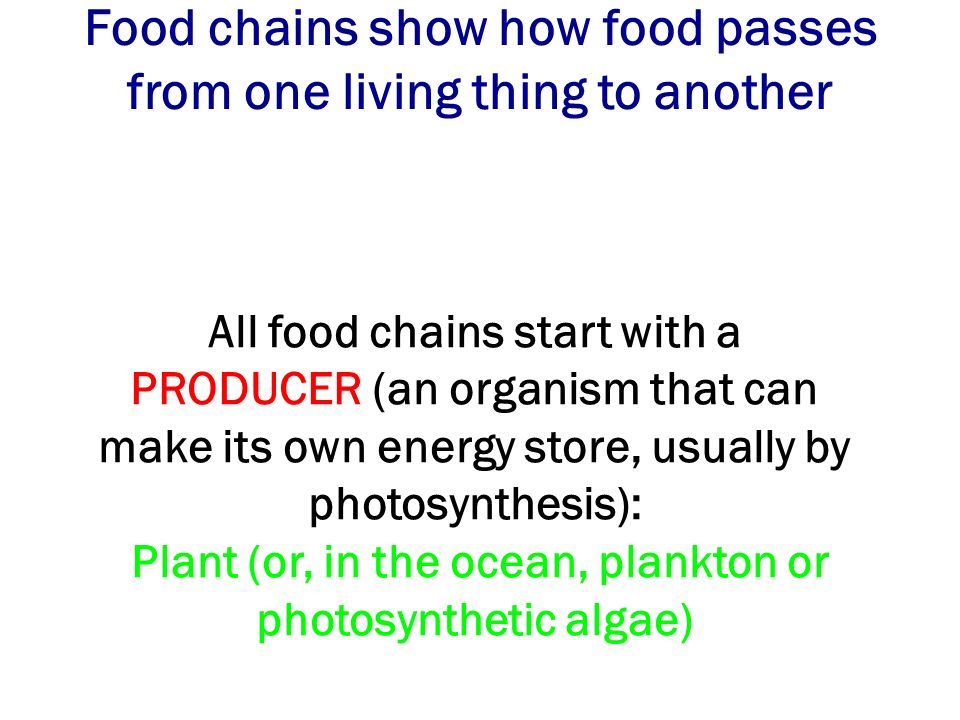 Food chains show how food passes from one living thing to another

All food chains start with a PRODUCER (an organism that can make its own energy store, usually by photosynthesis):

Plant (or, in the ocean, plankton or photosynthetic algae)